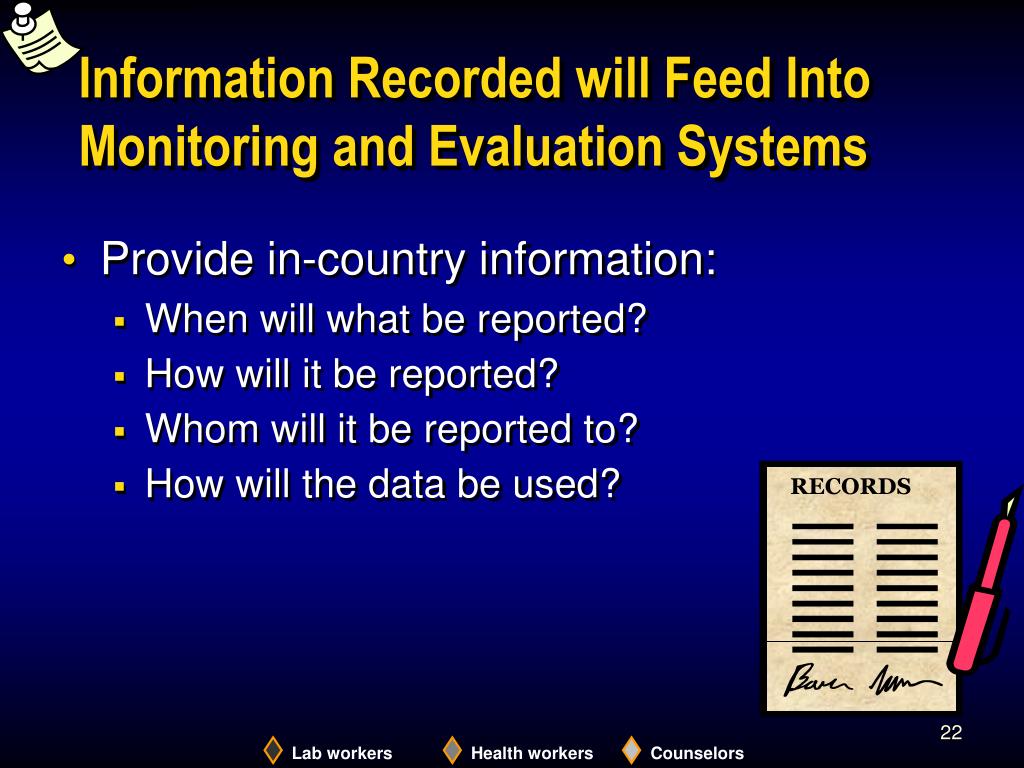 Information Recorded will Feed Into Monitoring and Evaluation Systems

• Provide in-country information:
▪ When will what be reported?
▪ How will it be reported?
▪ Whom will it be reported to?
▪ How will the data be used?

RECORDS

22

Lab workers Health workers Counselors